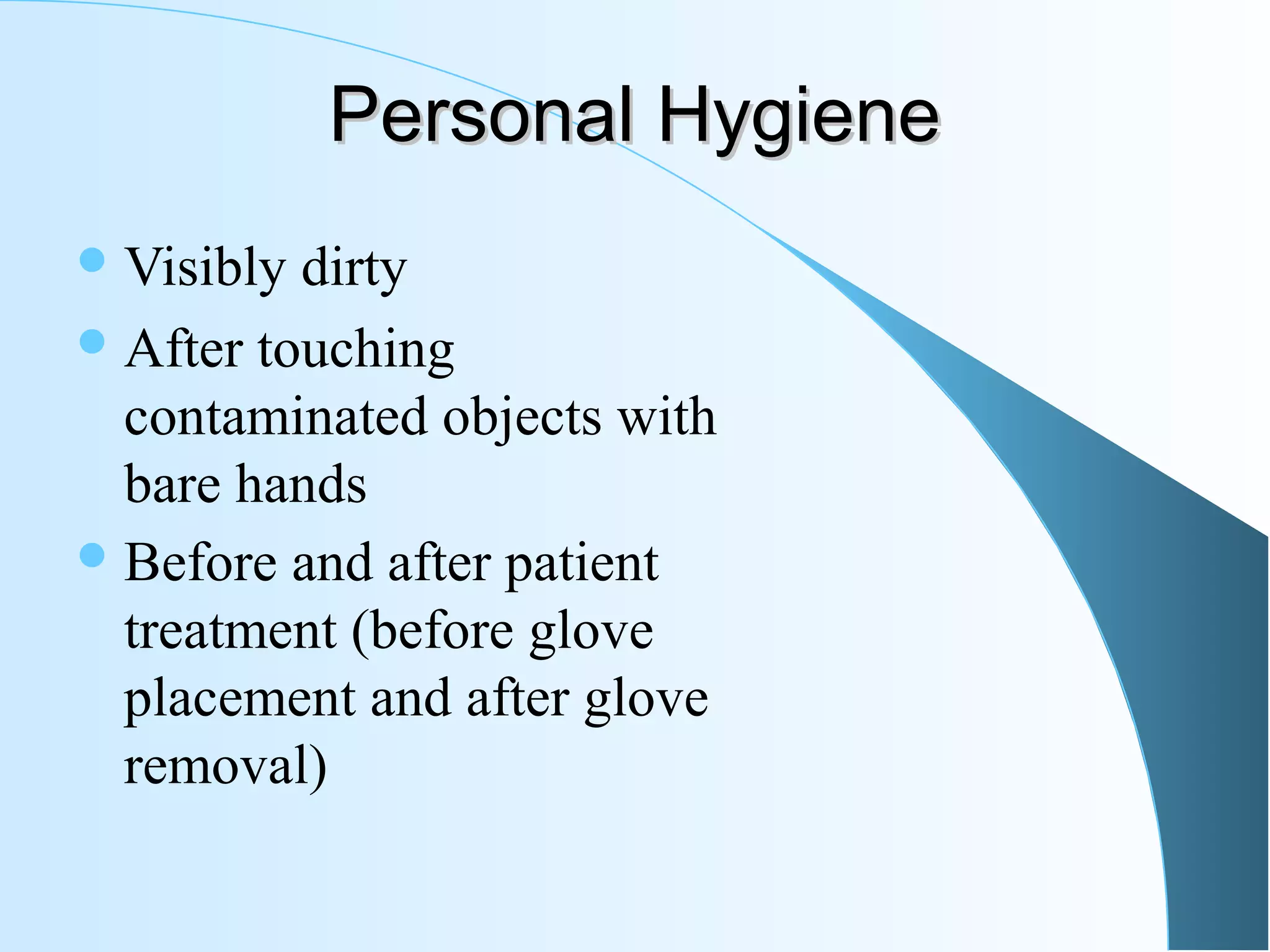 Personal Hygiene

- Visibly dirty
- After touching contaminated objects with bare hands
- Before and after patient treatment (before glove placement and after glove removal)